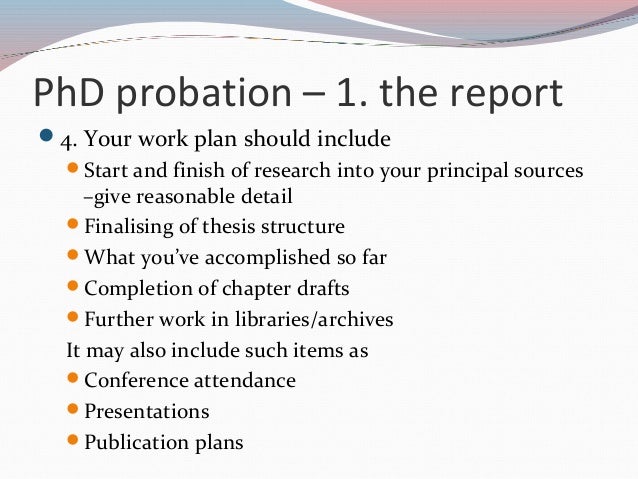 PhD probation – 1. the report

4. Your work plan should include

Start and finish of research into your principal sources –give reasonable detail

Finalising of thesis structure

What you've accomplished so far

Completion of chapter drafts

Further work in libraries/archives

It may also include such items as

Conference attendance

Presentations

Publication plans